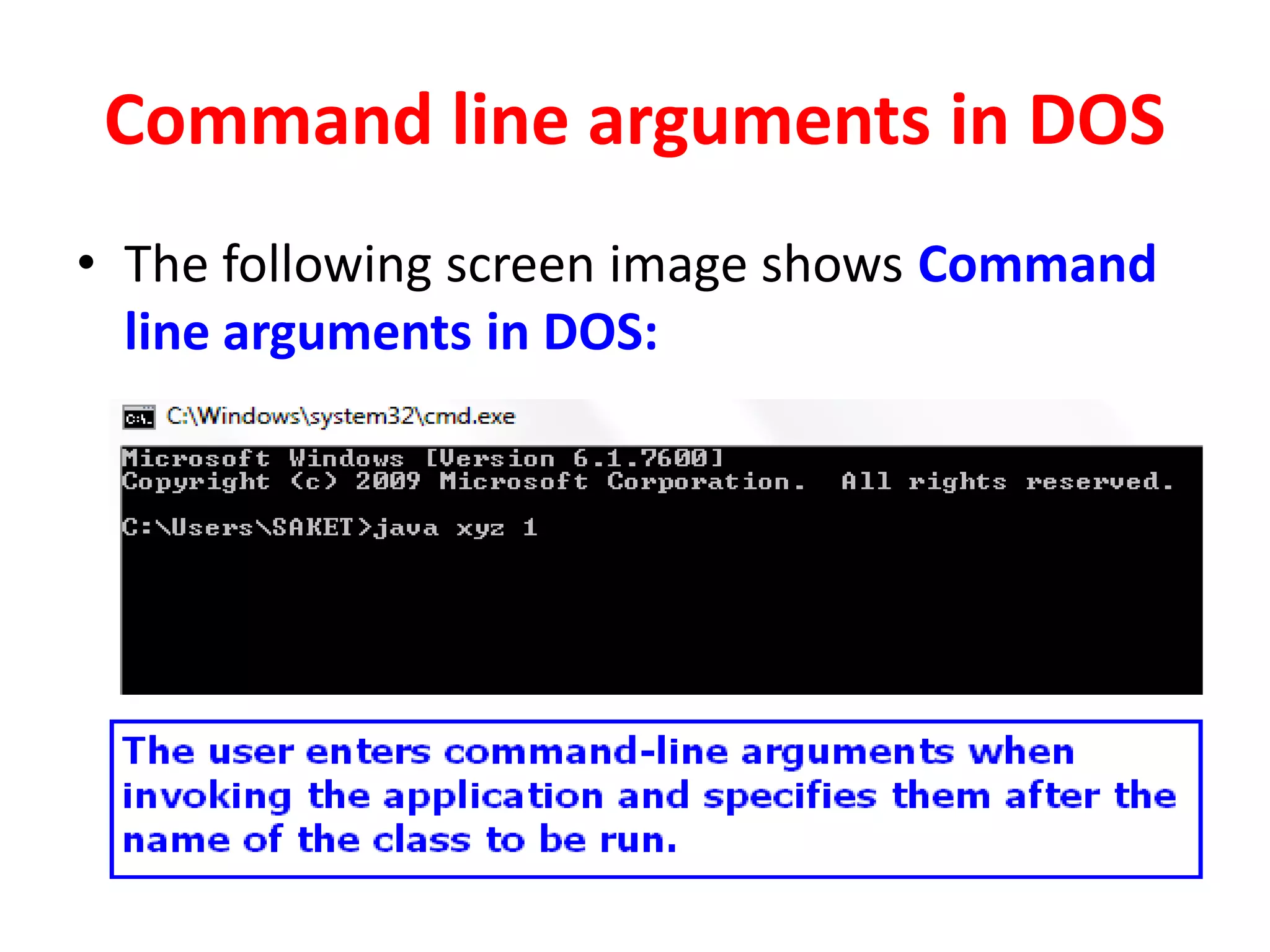 Command line arguments in DOS

• The following screen image shows Command line arguments in DOS:

C:\Windows\system32\cmd.exe

Microsoft Windows [Version 6.1.7600]
Copyright (c) 2009 Microsoft Corporation. All rights reserved.

C:\Users\SAKET>java xyz 1

The user enters command-line arguments when invoking the application and specifies them after the name of the class to be run.